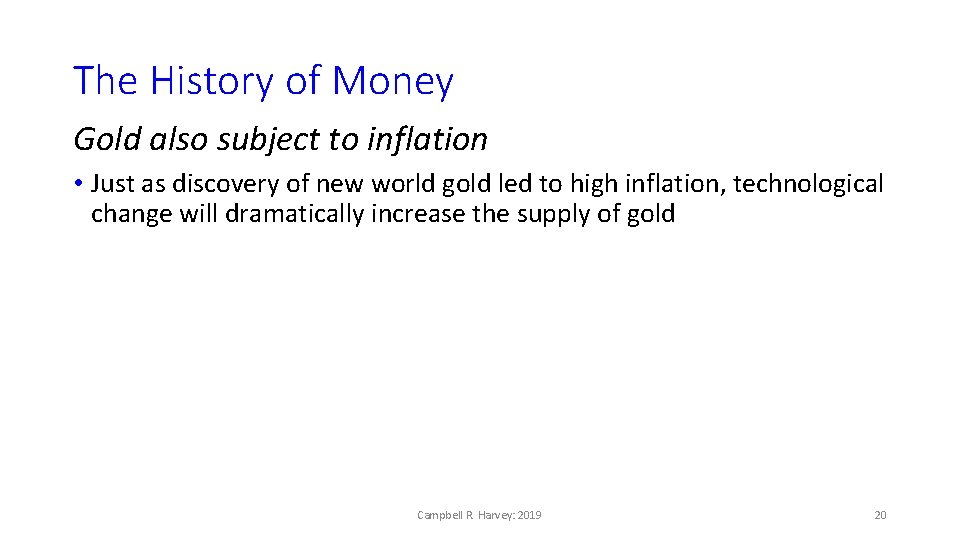 The History of Money

Gold also subject to inflation

• Just as discovery of new world gold led to high inflation, technological change will dramatically increase the supply of gold

Campbell R. Harvey: 2019

20